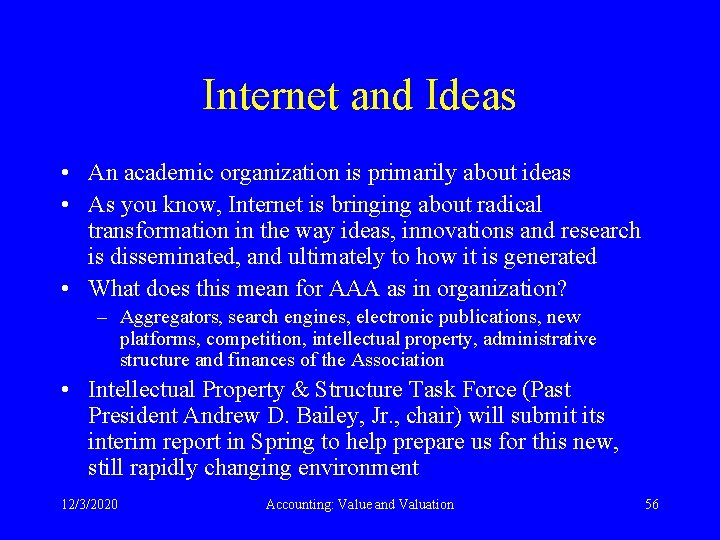 Internet and Ideas

• An academic organization is primarily about ideas
• As you know, Internet is bringing about radical transformation in the way ideas, innovations and research is disseminated, and ultimately to how it is generated
• What does this mean for AAA as in organization?
– Aggregators, search engines, electronic publications, new platforms, competition, intellectual property, administrative structure and finances of the Association
• Intellectual Property & Structure Task Force (Past President Andrew D. Bailey, Jr., chair) will submit its interim report in Spring to help prepare us for this new, still rapidly changing environment

12/3/2020 Accounting: Value and Valuation 56